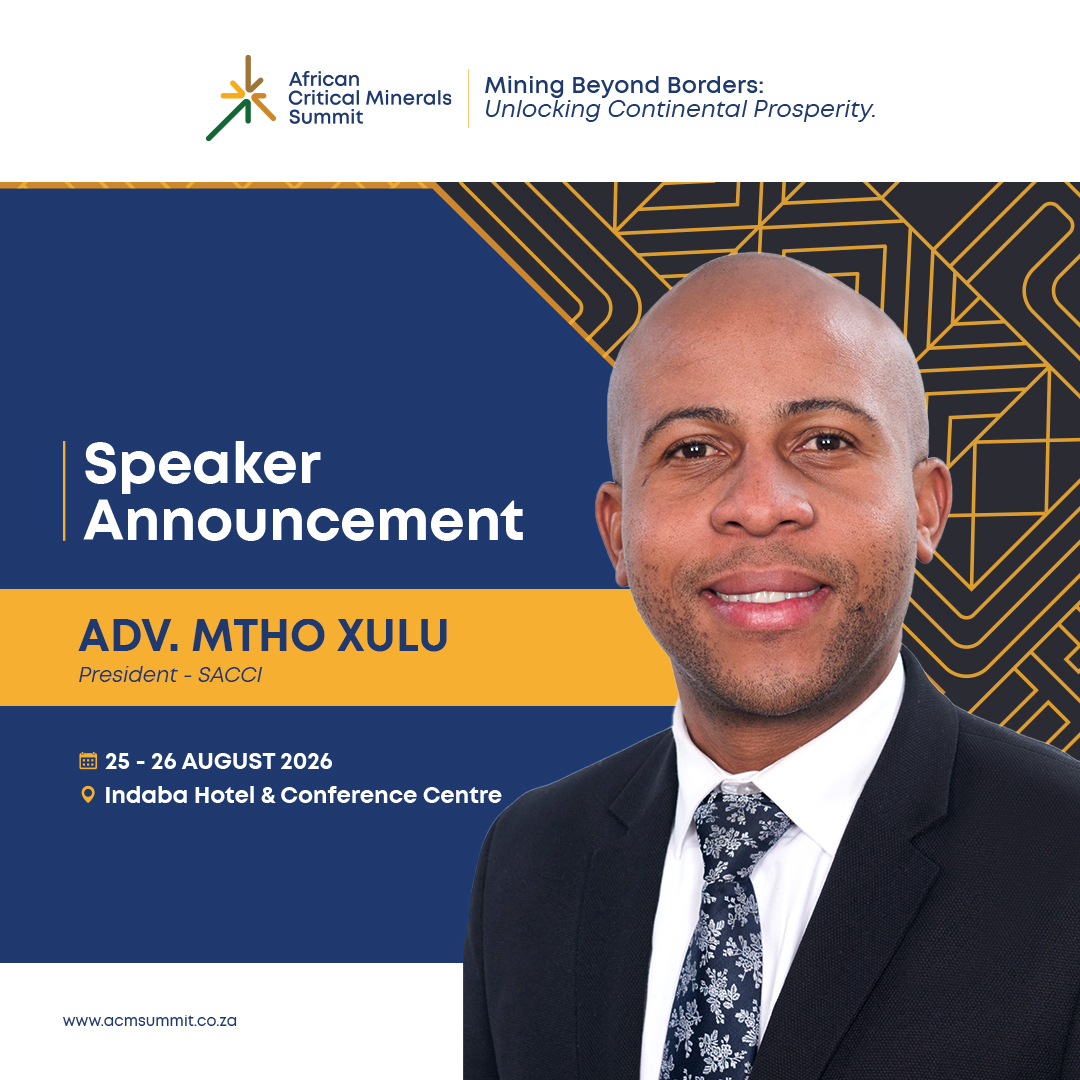 African Critical Minerals Summit

Mining Beyond Borders: Unlocking Continental Prosperity.

Speaker Announcement

ADV. MTHO XULU
President - SACCI

25 - 26 AUGUST 2026
Indaba Hotel & Conference Centre

www.acmsummit.co.za